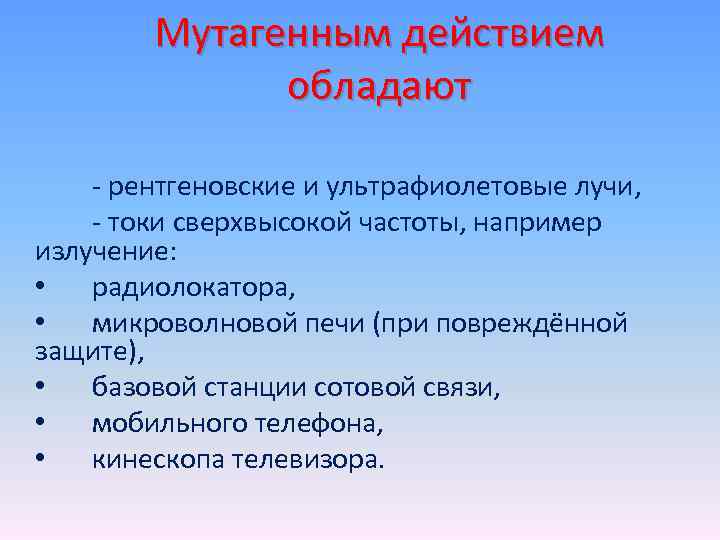 Мутагенным действием обладают

- рентгеновские и ультрафиолетовые лучи,

- токи сверхвысокой частоты, например излучение:

• радиолокатора,

• микроволновой печи (при повреждённой защите),

• базовой станции сотовой связи,

• мобильного телефона,

• кинескопа телевизора.